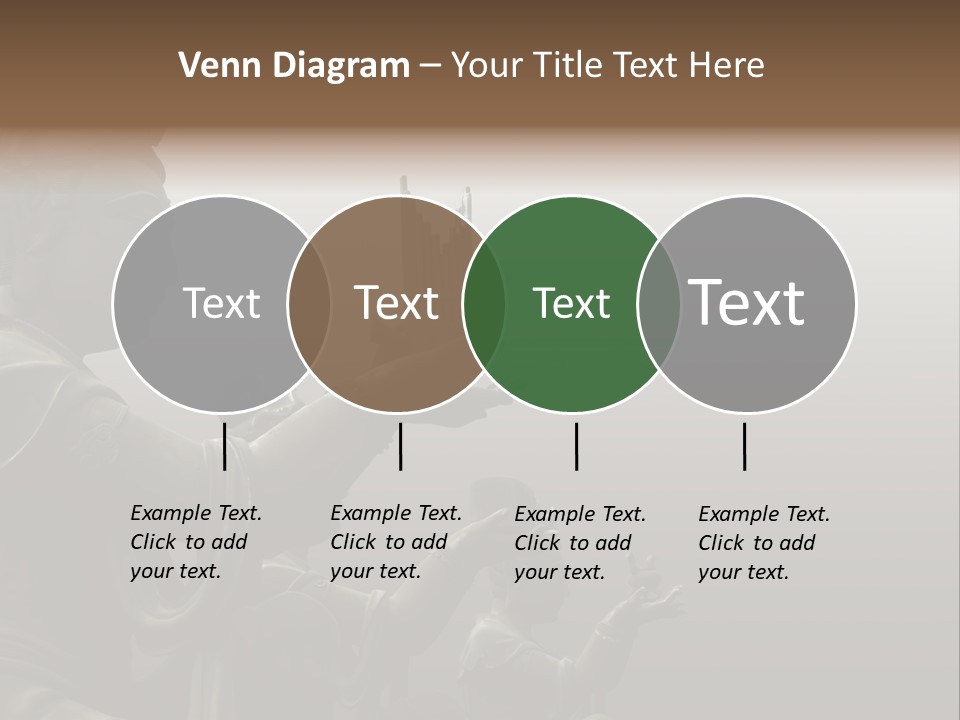 Venn Diagram – Your Title Text Here

Text

Text

Text

Text

Example Text. Click to add your text.

Example Text. Click to add your text.

Example Text. Click to add your text.

Example Text. Click to add your text.